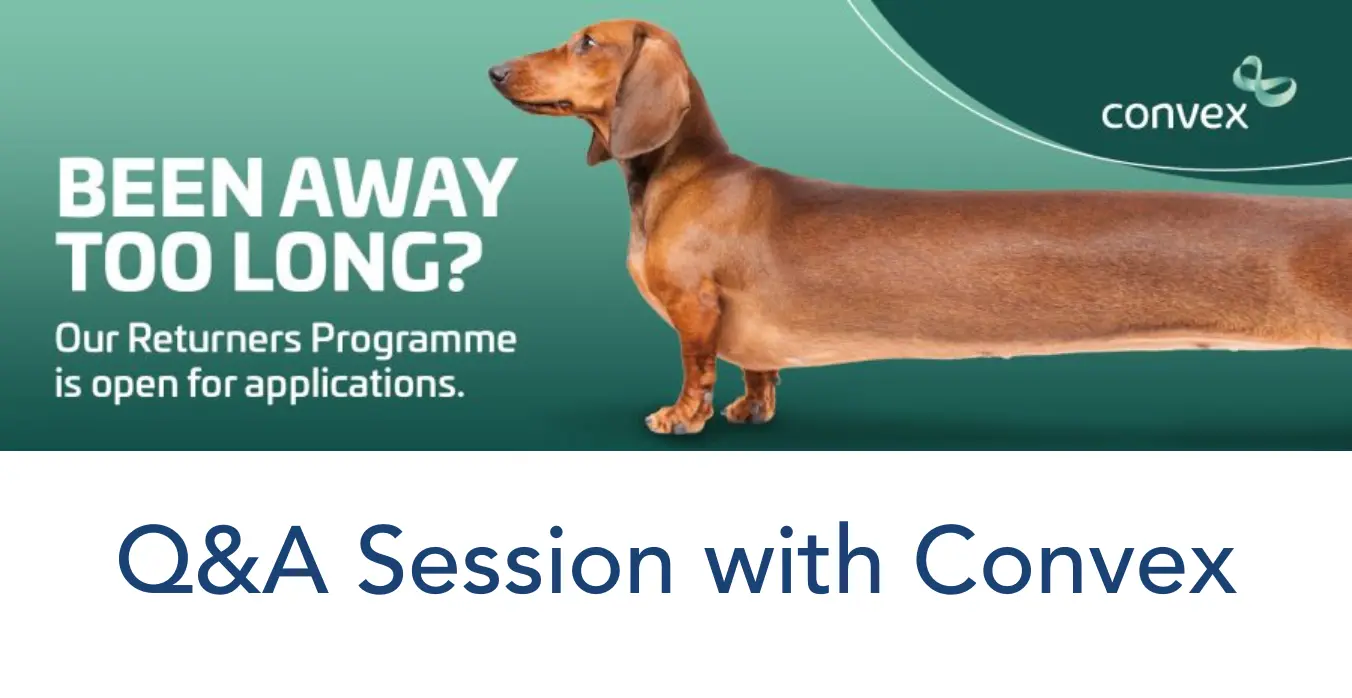 convex

BEEN AWAY TOO LONG?

Our Returners Programme is open for applications.

Q&A Session with Convex